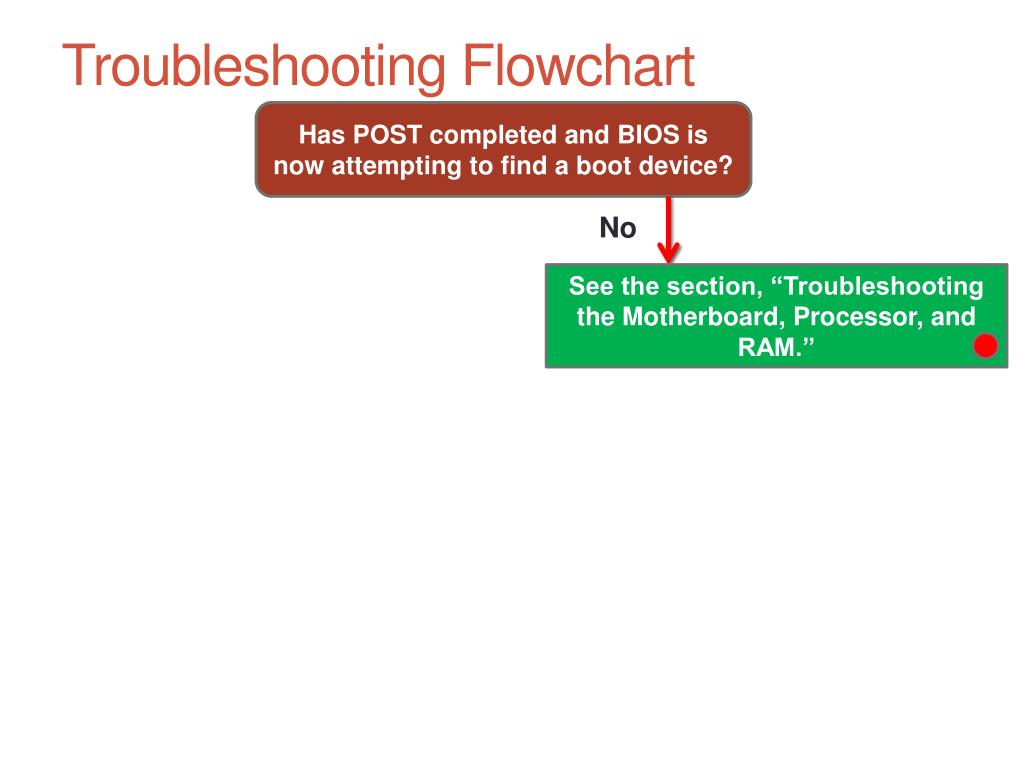 Troubleshooting Flowchart

Has POST completed and BIOS is now attempting to find a boot device?

No

See the section, “Troubleshooting the Motherboard, Processor, and RAM.”